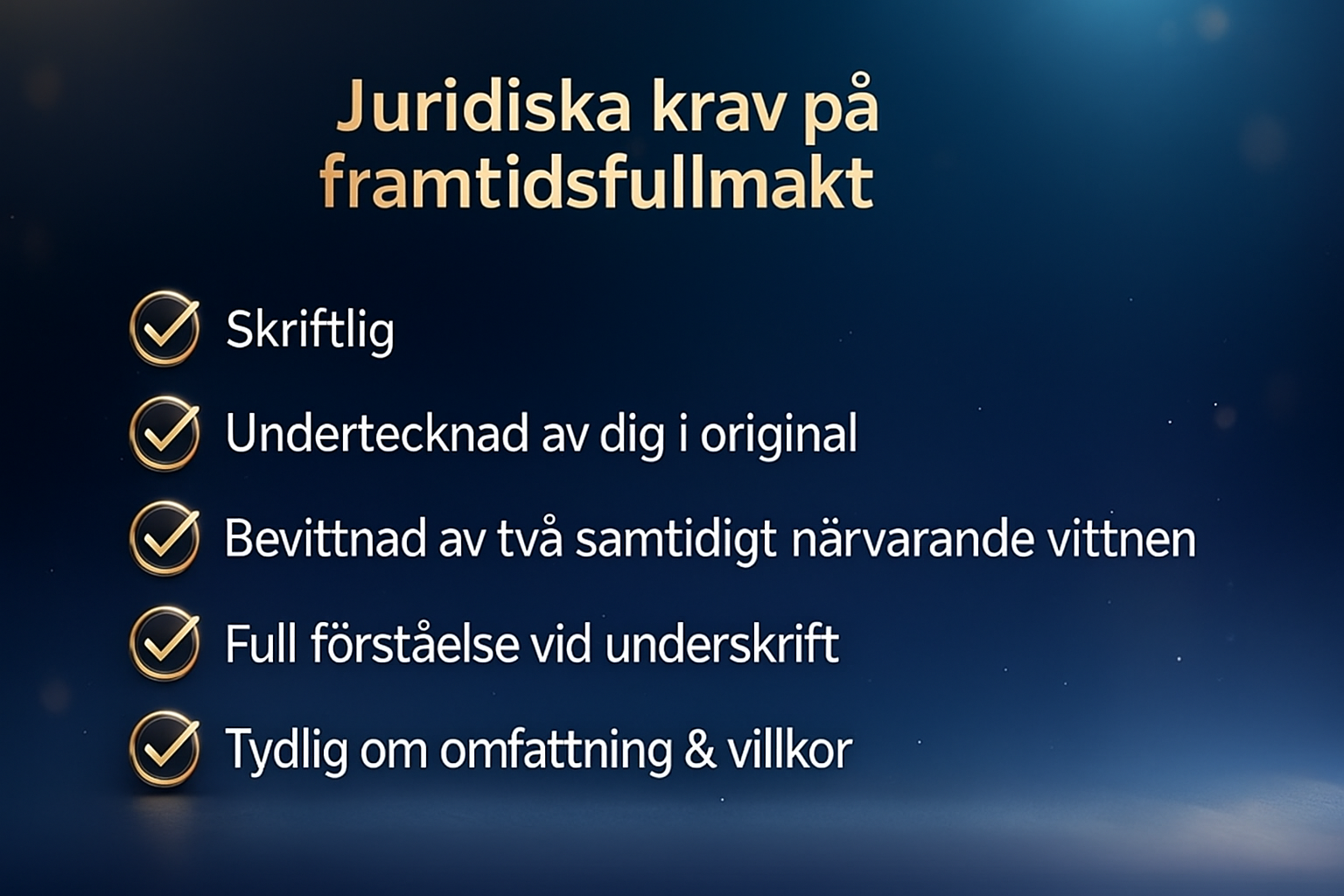 Juridiska krav på framtidsfullmakt

Skriftlig

Undertecknad av dig i original

Bevittnad av två samtidigt närvarande vittnen

Full förståelse vid underskrift

Tydlig om omfattning & villkor